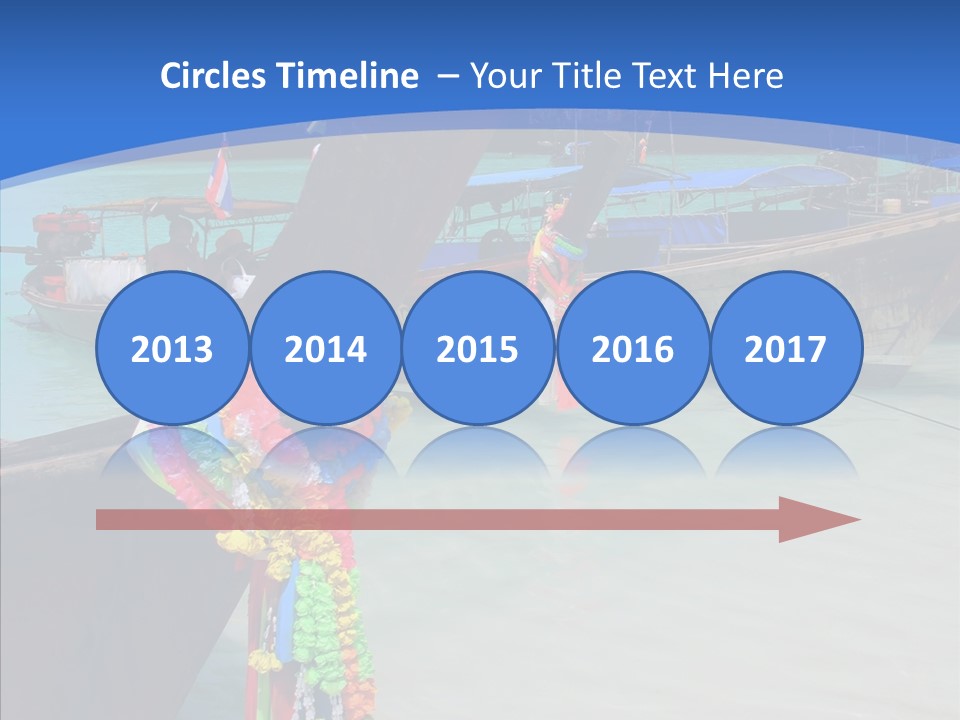 Circles Timeline – Your Title Text Here

2013

2014

2015

2016

2017